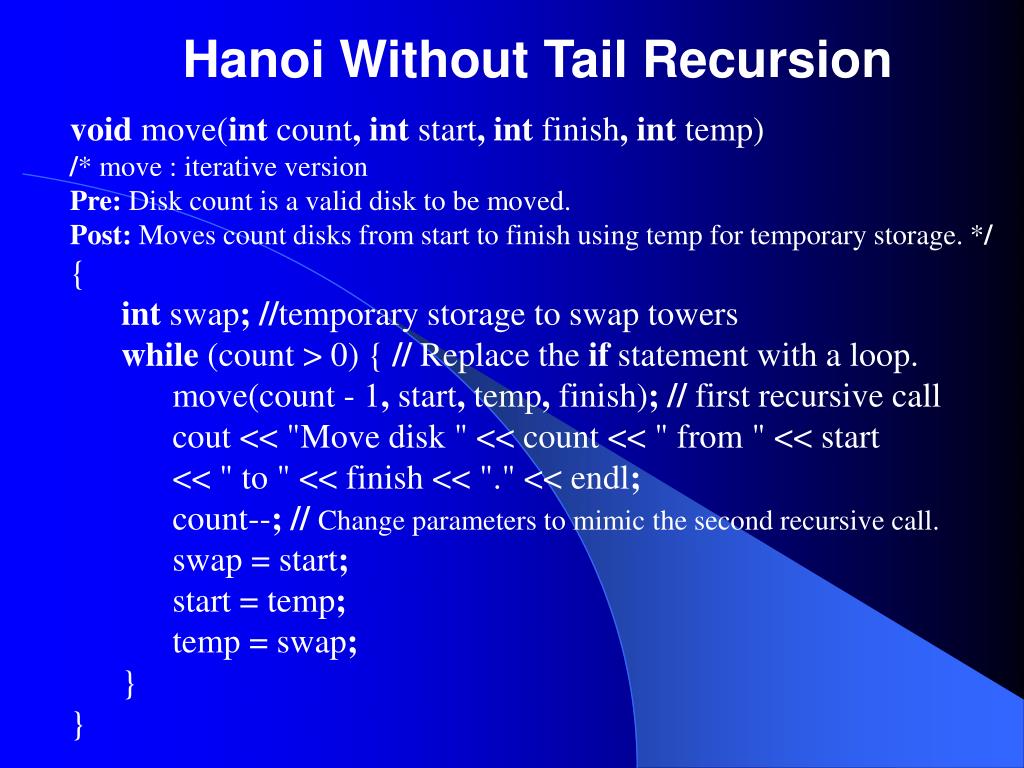 Hanoi Without Tail Recursion

void move(int count, int start, int finish, int temp)
/* move : iterative version
Pre: Disk count is a valid disk to be moved.
Post: Moves count disks from start to finish using temp for temporary storage. */
{
int swap; //temporary storage to swap towers
while (count > 0) { // Replace the if statement with a loop.
move(count - 1, start, temp, finish); // first recursive call
cout << "Move disk " << count << " from " << start
<< " to " << finish << "." << endl;
count--; // Change parameters to mimic the second recursive call.
swap = start;
start = temp;
temp = swap;
}
}